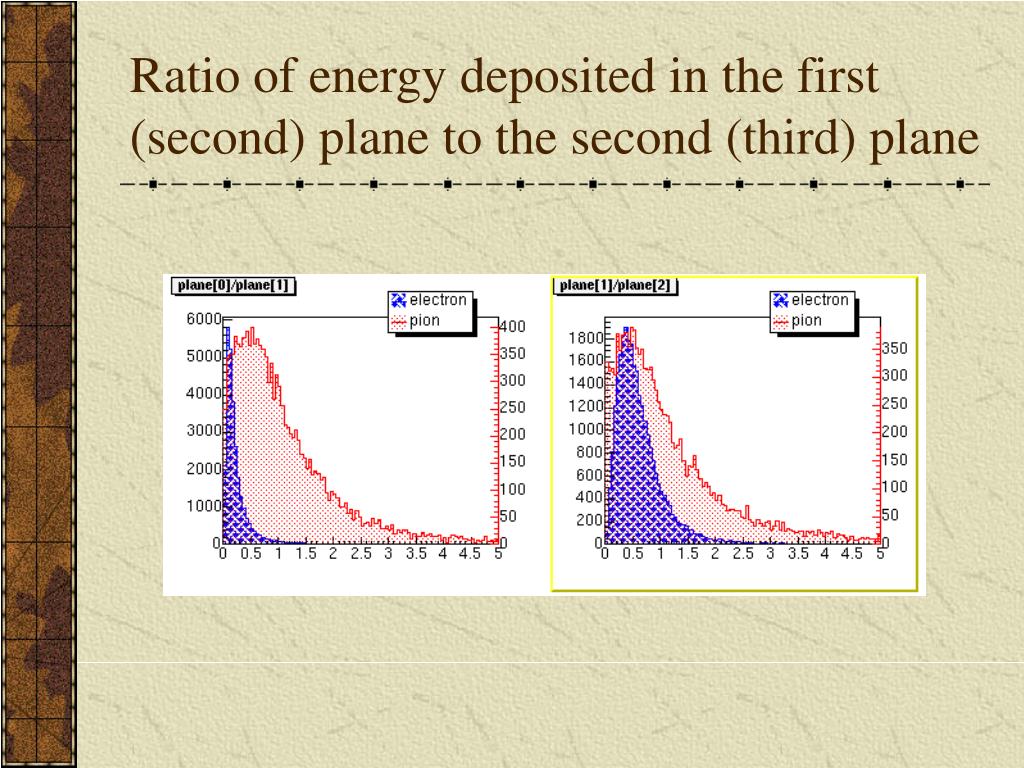 Ratio of energy deposited in the first (second) plane to the second (third) plane

plane[0]/plane[1]

electron
pion

6000
5000
4000
3000
2000
1000
0

400
350
300
250
200
150
100
50
0

0 0.5 1 1.5 2 2.5 3 3.5 4 4.5 5

plane[1]/plane[2]

electron
pion

1800
1600
1400
1200
1000
800
600
400
200
0

350
300
250
200
150
100
50
0

0 0.5 1 1.5 2 2.5 3 3.5 4 4.5 5